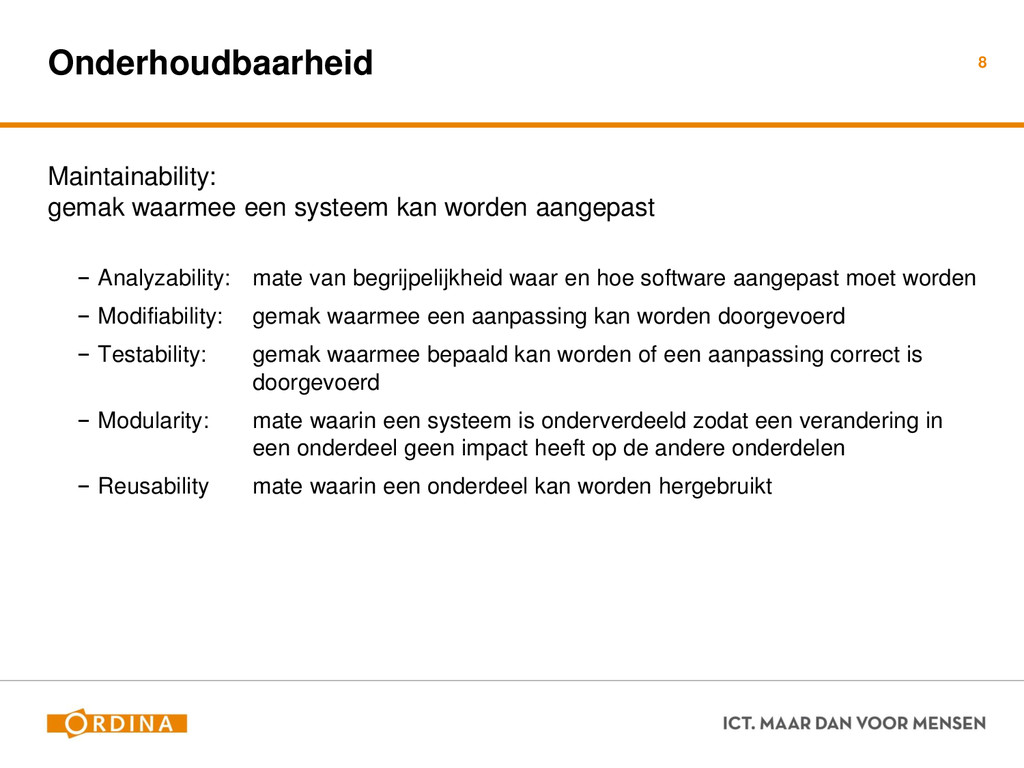 Onderhoudbaarheid

8

Maintainability:
gemak waarmee een systeem kan worden aangepast

− Analyzability: mate van begrijpelijkheid waar en hoe software aangepast moet worden

− Modifiability: gemak waarmee een aanpassing kan worden doorgevoerd

− Testability: gemak waarmee bepaald kan worden of een aanpassing correct is doorgevoerd

− Modularity: mate waarin een systeem is onderverdeeld zodat een verandering in een onderdeel geen impact heeft op de andere onderdelen

− Reusability mate waarin een onderdeel kan worden hergebruikt

ORDINA

ICT. MAAR DAN VOOR MENSEN